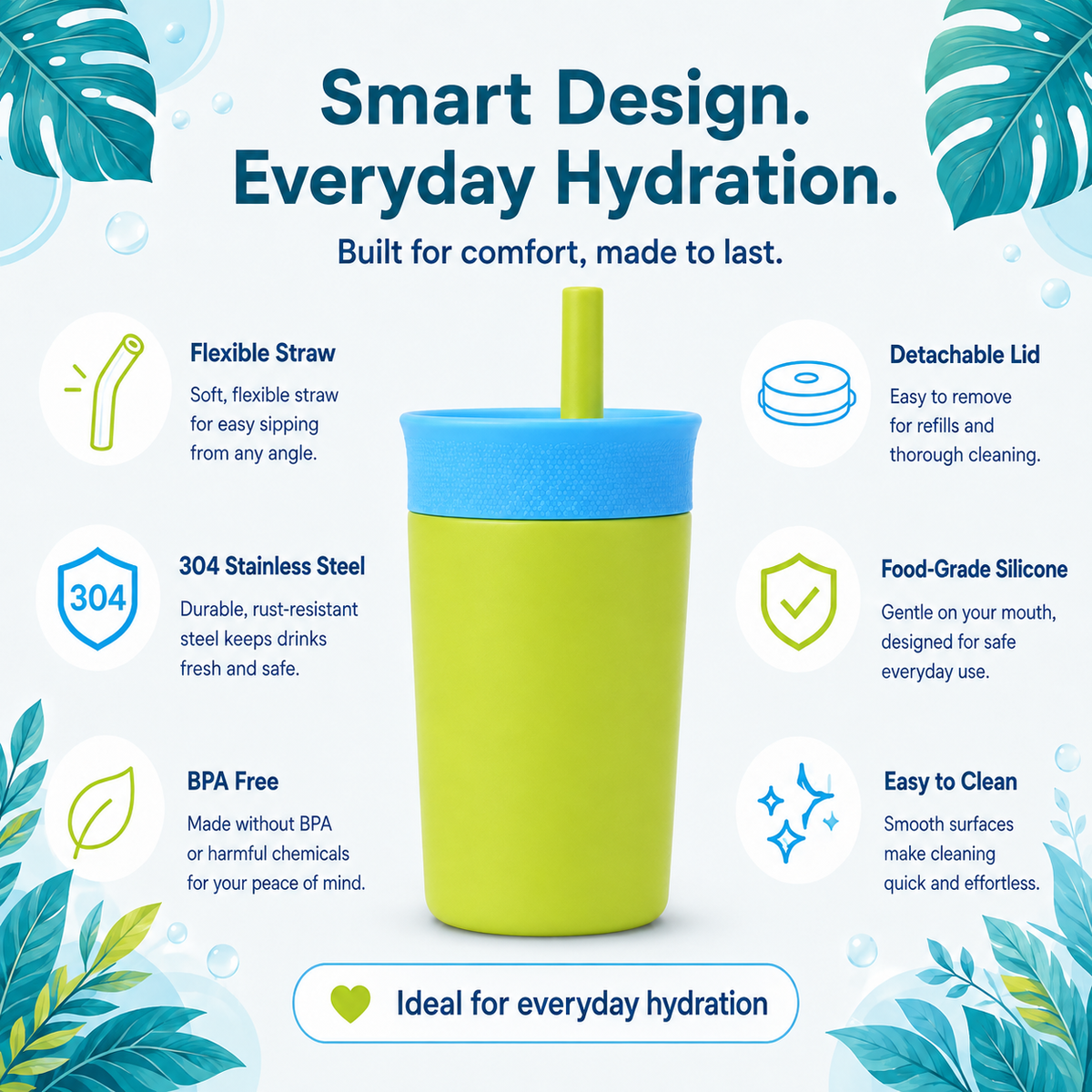 Smart Design.
Everyday Hydration.

Built for comfort, made to last.

Flexible Straw

Soft, flexible straw for easy sipping from any angle.

304

304 Stainless Steel

Durable, rust-resistant steel keeps drinks fresh and safe.

BPA Free

Made without BPA or harmful chemicals for your peace of mind.

Detachable Lid

Easy to remove for refills and thorough cleaning.

Food-Grade Silicone

Gentle on your mouth, designed for safe everyday use.

Easy to Clean

Smooth surfaces make cleaning quick and effortless.

Ideal for everyday hydration